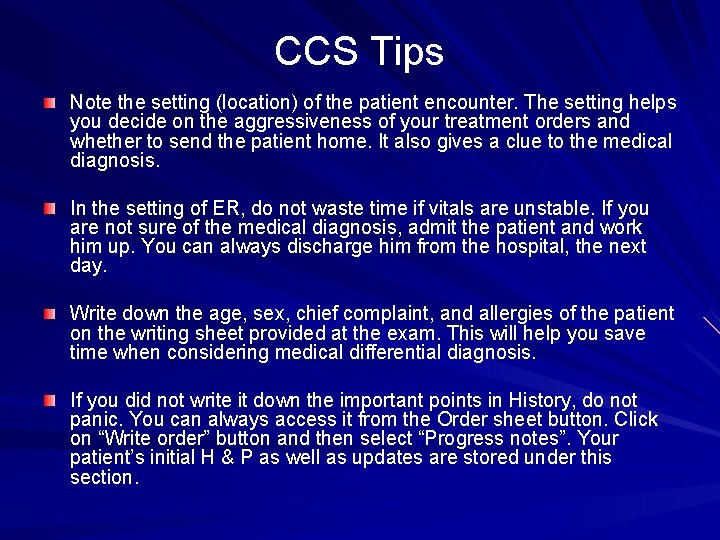 CCS Tips

Note the setting (location) of the patient encounter. The setting helps you decide on the aggressiveness of your treatment orders and whether to send the patient home. It also gives a clue to the medical diagnosis.

In the setting of ER, do not waste time if vitals are unstable. If you are not sure of the medical diagnosis, admit the patient and work him up. You can always discharge him from the hospital, the next day.

Write down the age, sex, chief complaint, and allergies of the patient on the writing sheet provided at the exam. This will help you save time when considering medical differential diagnosis.

If you did not write it down the important points in History, do not panic. You can always access it from the Order sheet button. Click on “Write order” button and then select “Progress notes”. Your patient’s initial H & P as well as updates are stored under this section.